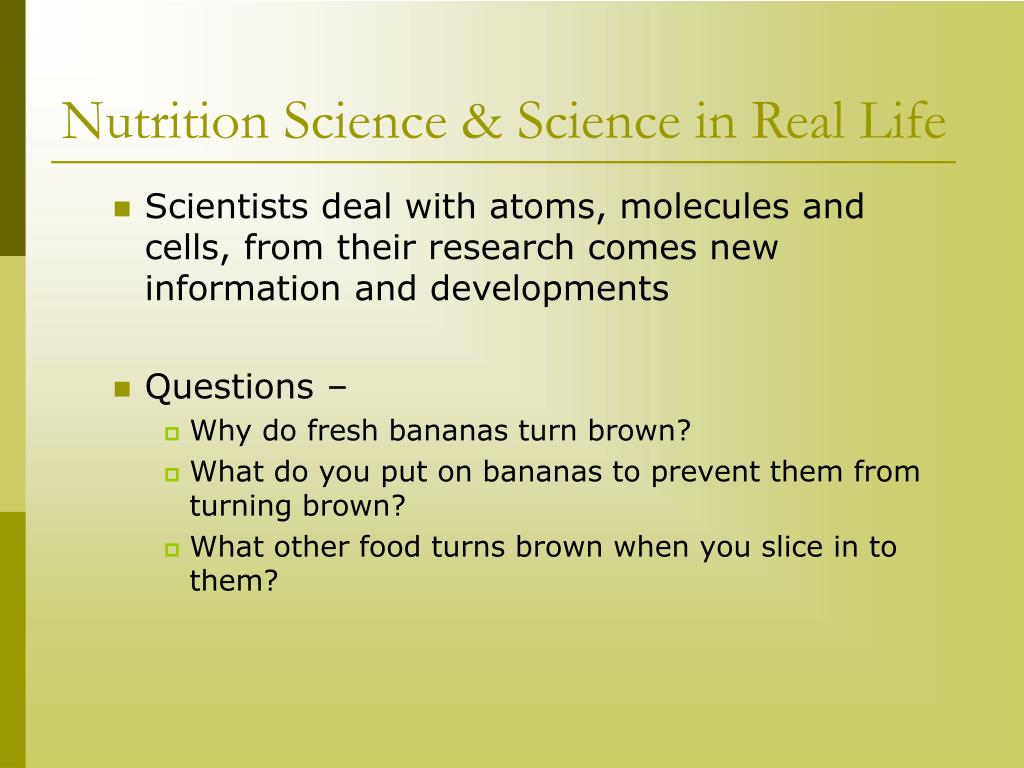 Nutrition Science & Science in Real Life

Scientists deal with atoms, molecules and cells, from their research comes new information and developments

Questions –

Why do fresh bananas turn brown?

What do you put on bananas to prevent them from turning brown?

What other food turns brown when you slice in to them?